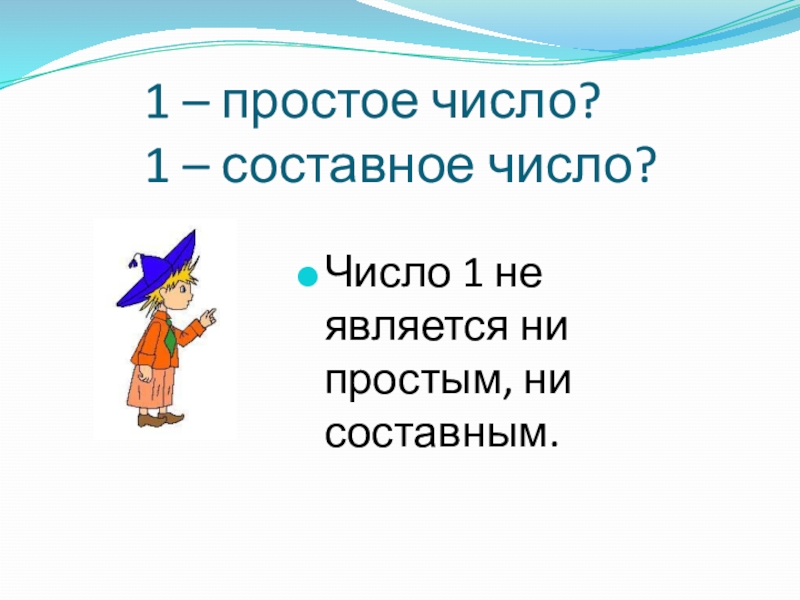 1 – простое число?
1 – составное число?

Число 1 не является ни простым, ни составным.